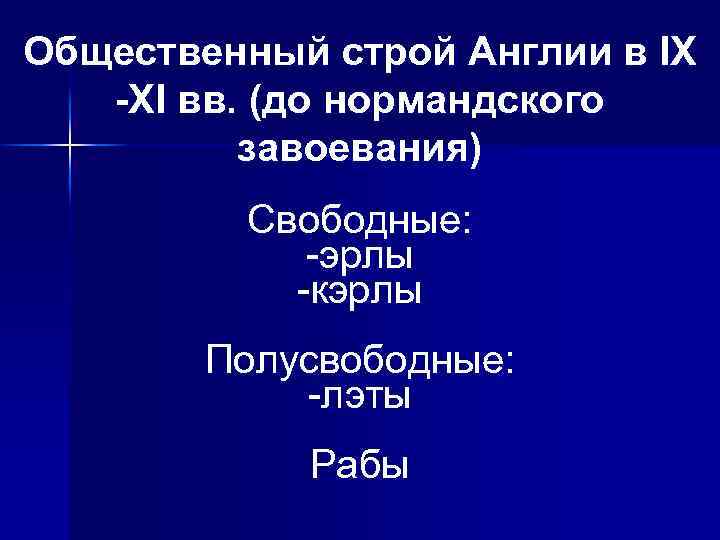 Общественный строй Англии в IX -XI вв. (до нормандского завоевания)

Свободные:
-эрлы
-кэрлы

Полусвободные:
-лэты

Рабы